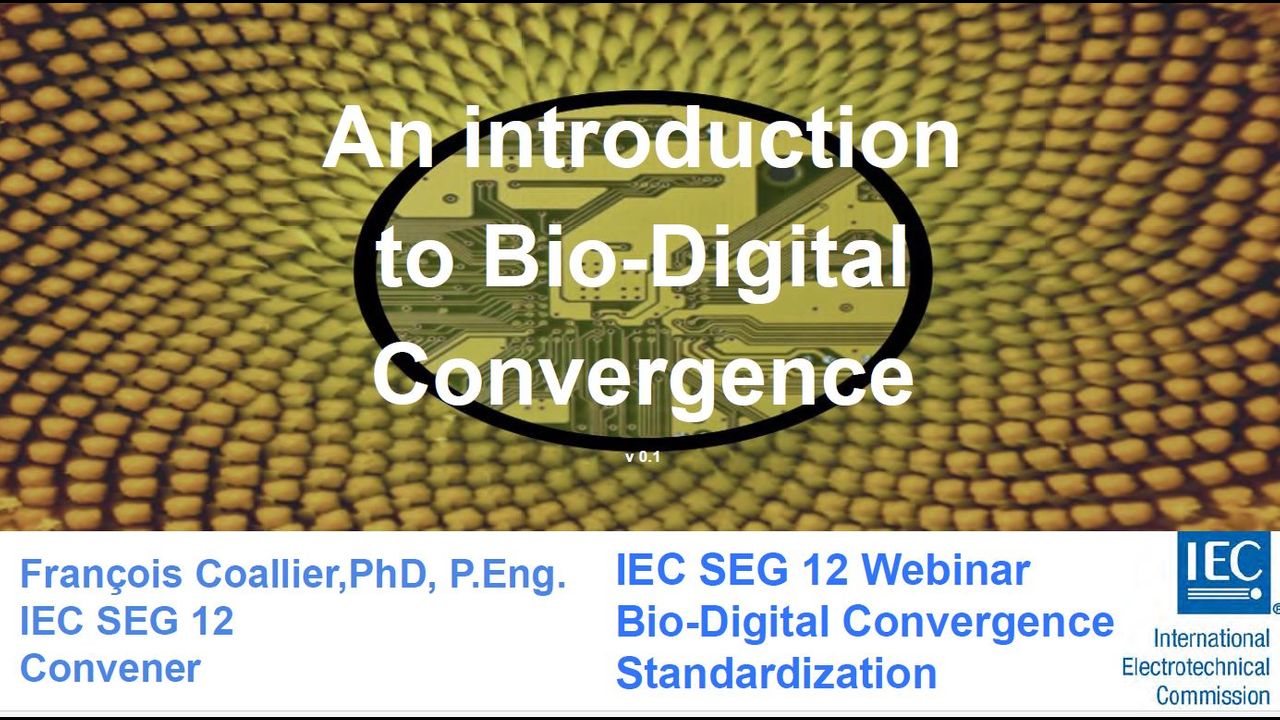 An introduction to Bio-Digital Convergence

v 0.1

François Coallier,PhD, P.Eng.
IEC SEG 12
Convener

IEC SEG 12 Webinar
Bio-Digital Convergence
Standardization

IEC®
International
Electrotechnical
Commission